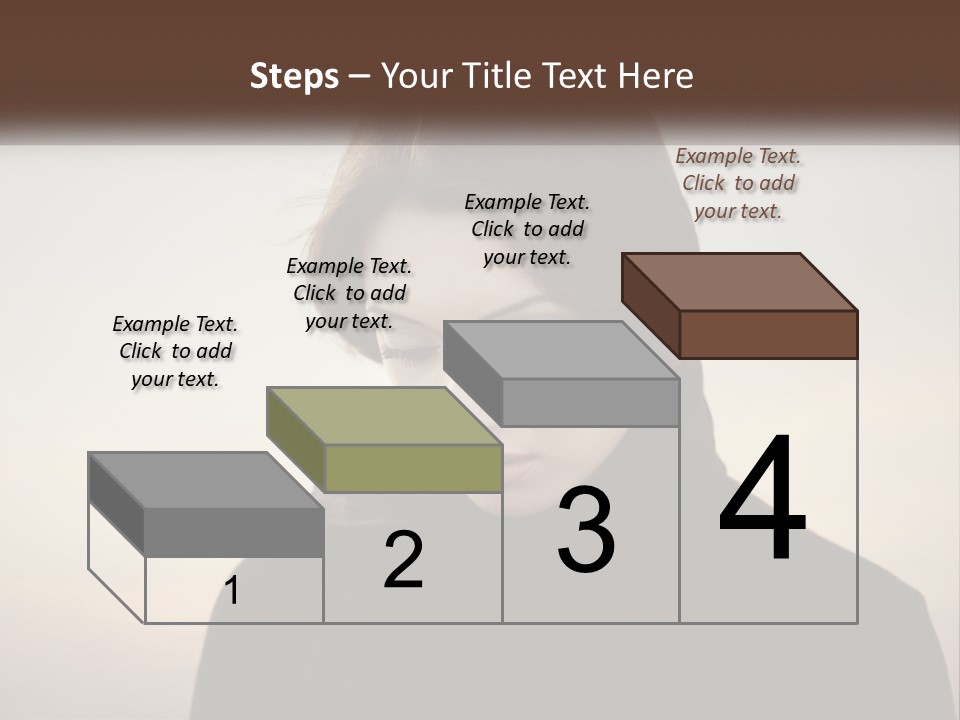 Steps – Your Title Text Here

Example Text. Click to add your text.

Example Text. Click to add your text.

Example Text. Click to add your text.

Example Text. Click to add your text.

1

2

3

4